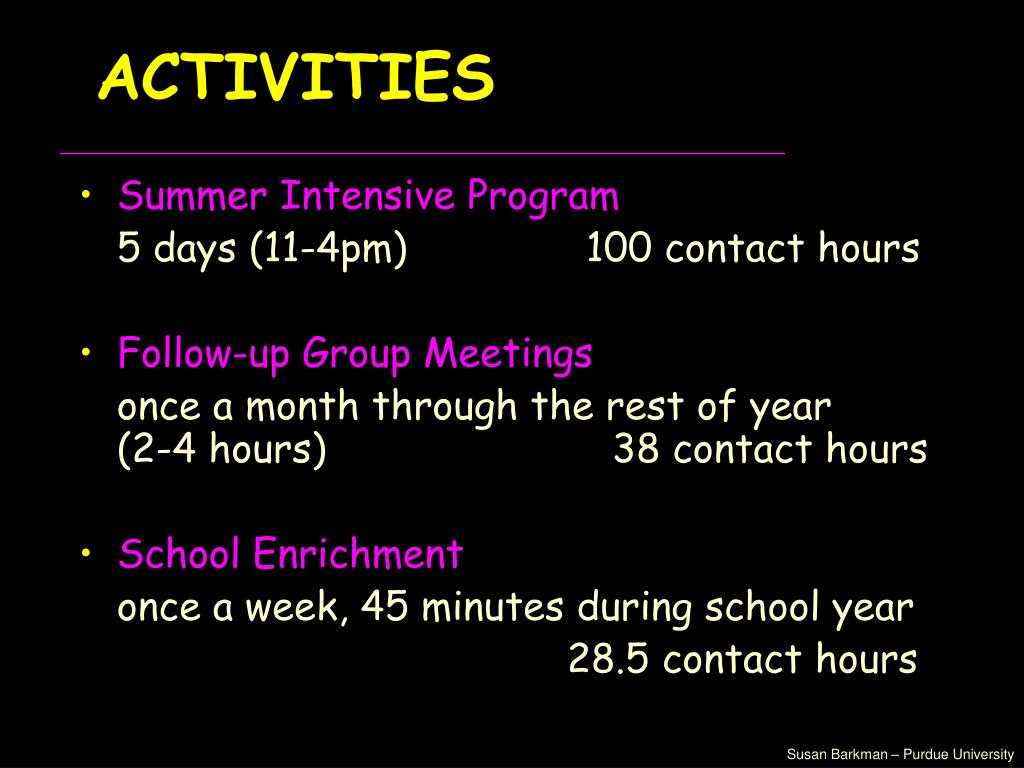 ACTIVITIES

• Summer Intensive Program
5 days (11-4pm) 100 contact hours

• Follow-up Group Meetings
once a month through the rest of year
(2-4 hours) 38 contact hours

• School Enrichment
once a week, 45 minutes during school year
28.5 contact hours

Susan Barkman – Purdue University